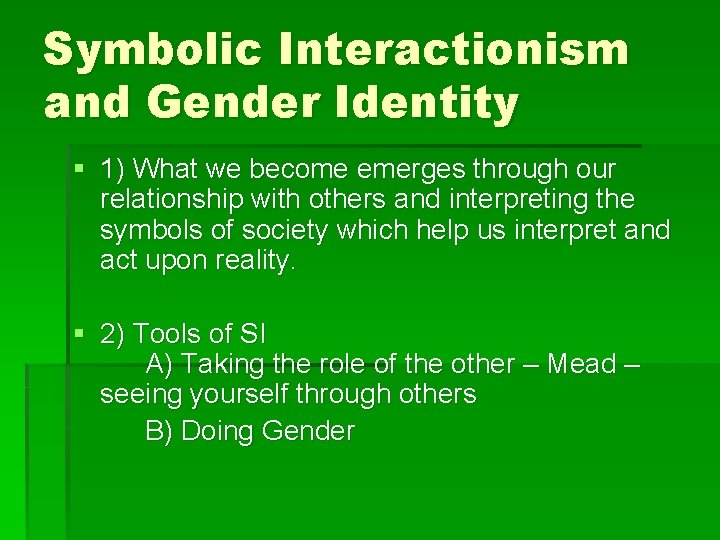 Symbolic Interactionism and Gender Identity

▪ 1) What we become emerges through our relationship with others and interpreting the symbols of society which help us interpret and act upon reality.

▪ 2) Tools of SI
A) Taking the role of the other – Mead – seeing yourself through others
B) Doing Gender